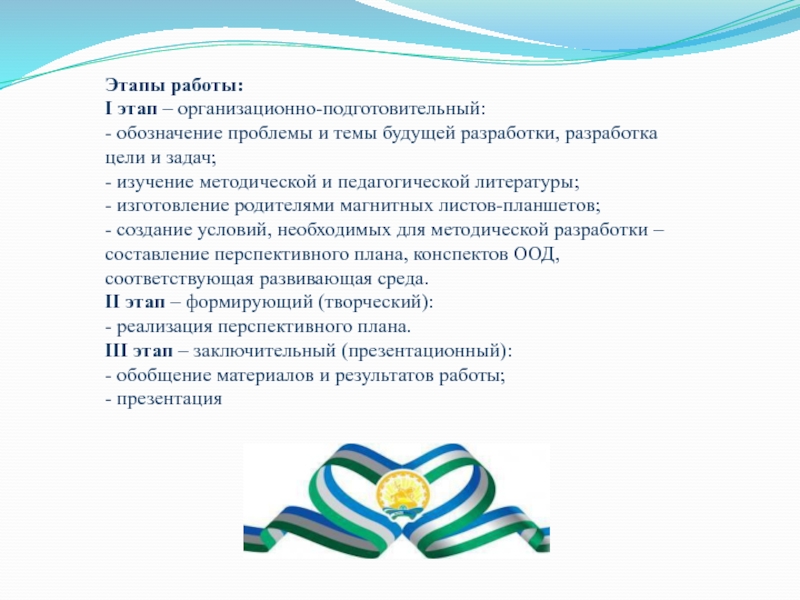 Этапы работы:
I этап – организационно-подготовительный:
- обозначение проблемы и темы будущей разработки, разработка цели и задач;
- изучение методической и педагогической литературы;
- изготовление родителями магнитных листов-планшетов;
- создание условий, необходимых для методической разработки – составление перспективного плана, конспектов ООД, соответствующая развивающая среда.
II этап – формирующий (творческий):
- реализация перспективного плана.
III этап – заключительный (презентационный):
- обобщение материалов и результатов работы;
- презентация